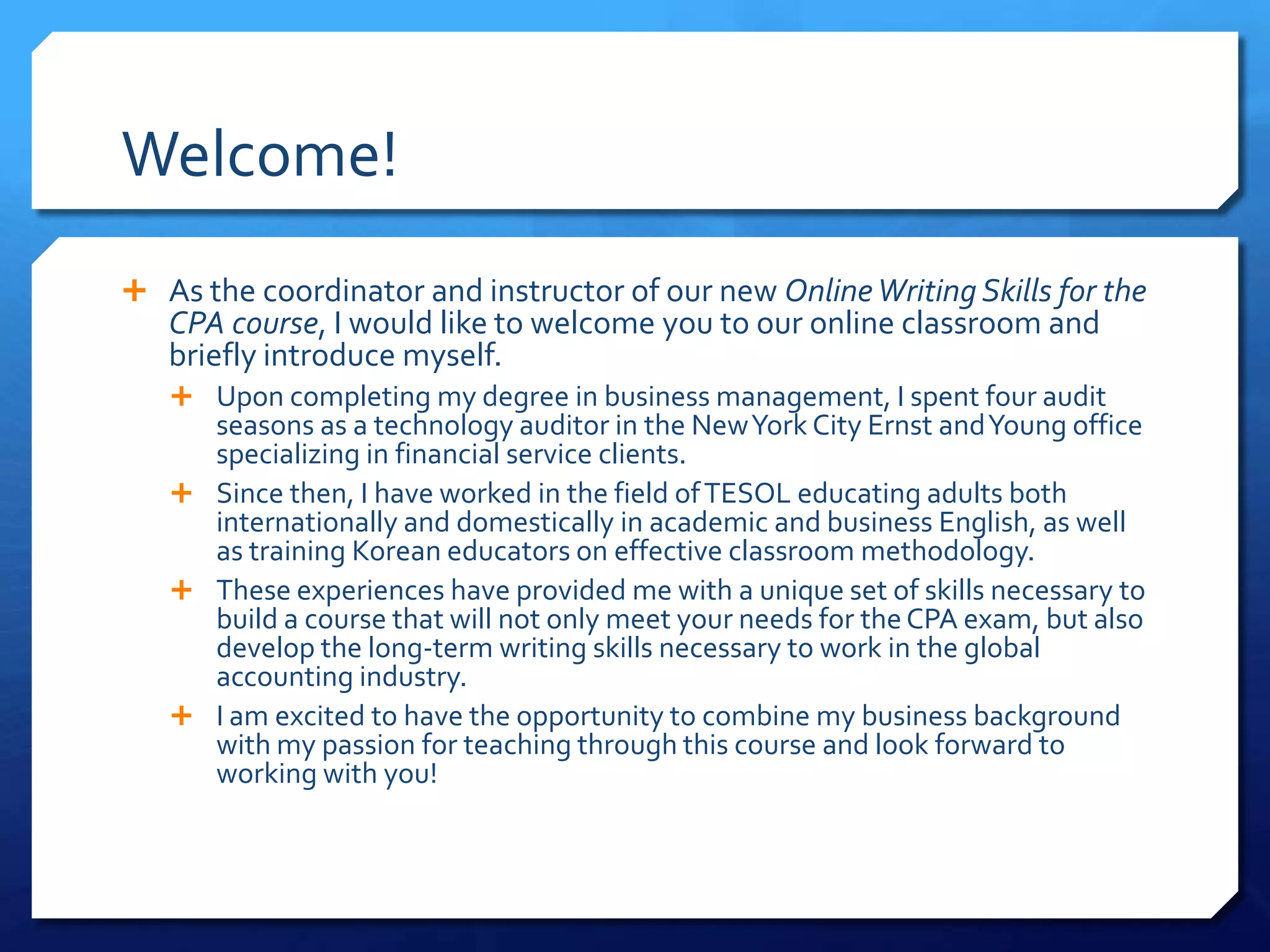 Welcome!

+ As the coordinator and instructor of our new Online Writing Skills for the CPA course, I would like to welcome you to our online classroom and briefly introduce myself.

+ Upon completing my degree in business management, I spent four audit seasons as a technology auditor in the New York City Ernst and Young office specializing in financial service clients.

+ Since then, I have worked in the field of TESOL educating adults both internationally and domestically in academic and business English, as well as training Korean educators on effective classroom methodology.

+ These experiences have provided me with a unique set of skills necessary to build a course that will not only meet your needs for the CPA exam, but also develop the long-term writing skills necessary to work in the global accounting industry.

+ I am excited to have the opportunity to combine my business background with my passion for teaching through this course and look forward to working with you!